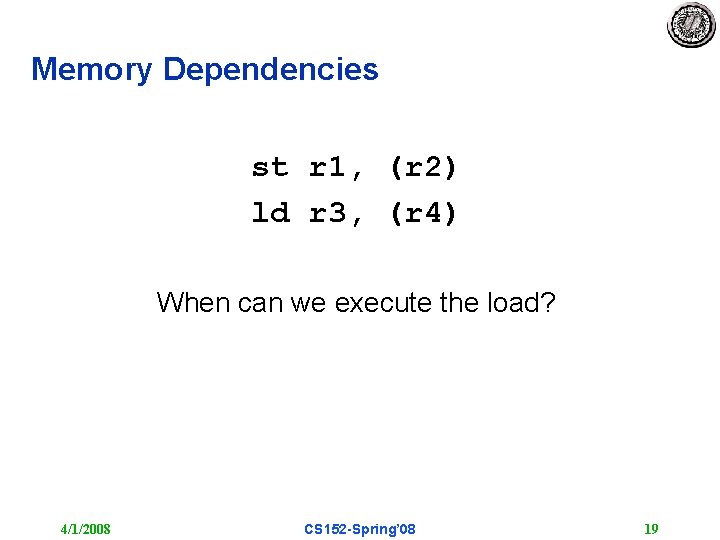 Memory Dependencies

st r1, (r2)
ld r3, (r4)

When can we execute the load?

4/1/2008 CS152-Spring'08 19